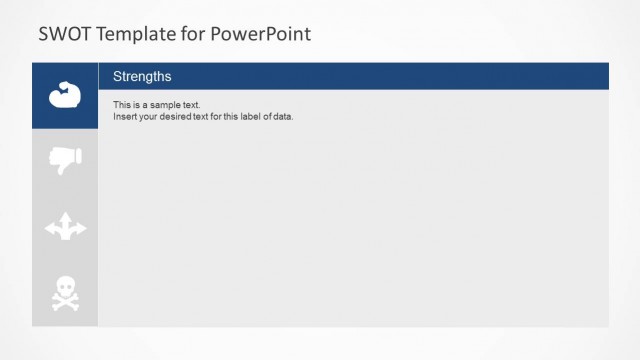 SWOT Template for PowerPoint

Strengths

This is a sample text.
Insert your desired text for this label of data.